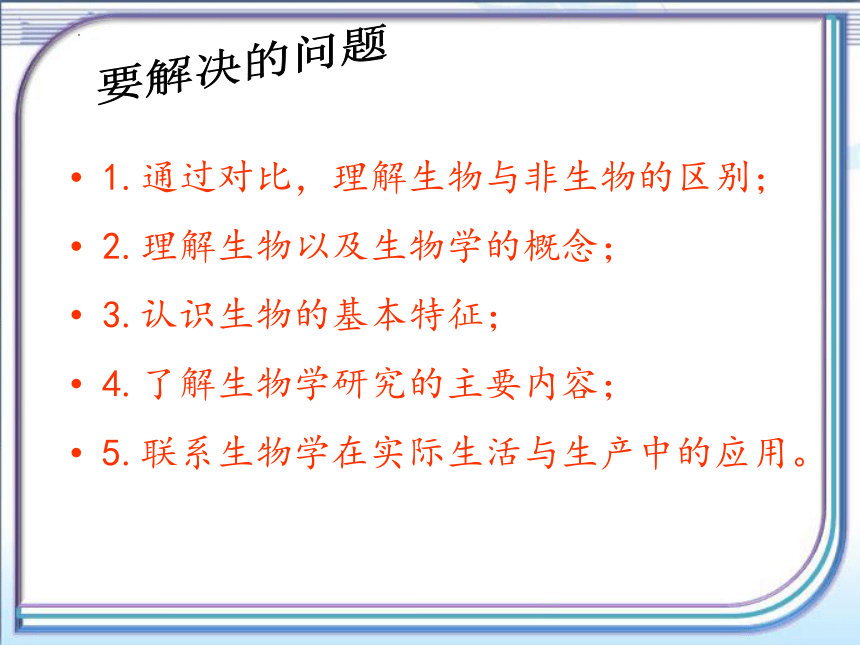 要解决的问题

• 1. 通过对比，理解生物与非生物的区别；

• 2. 理解生物以及生物学的概念；

• 3. 认识生物的基本特征；

• 4. 了解生物学研究的主要内容；

• 5. 联系生物学在实际生活与生产中的应用。